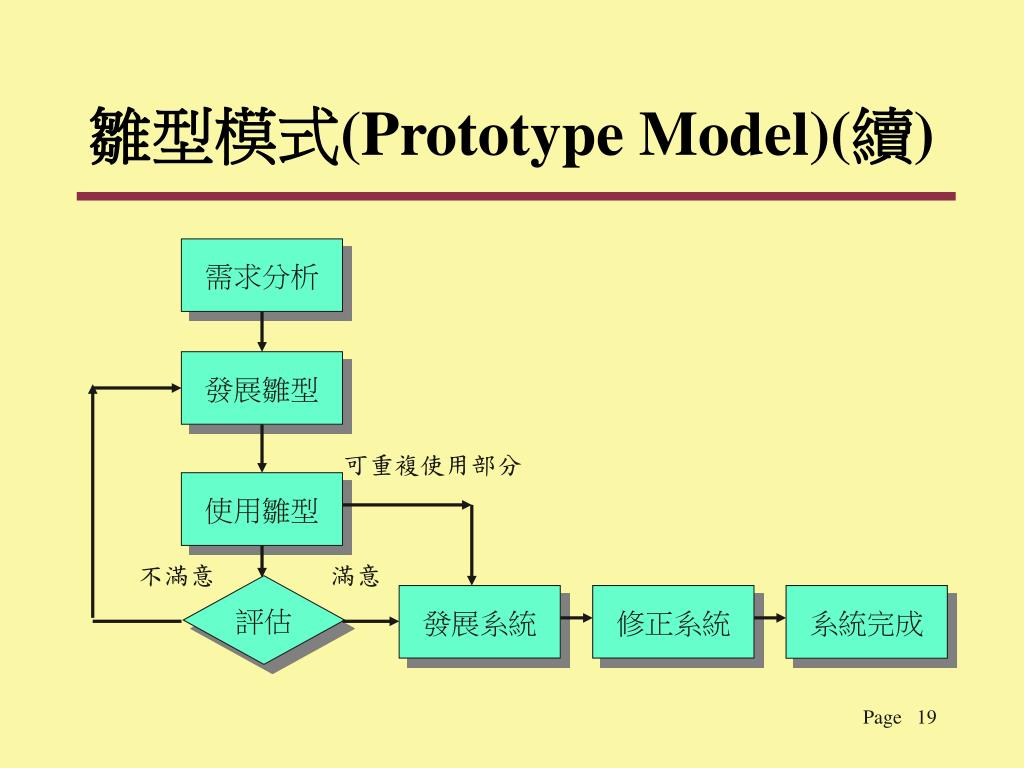 雛型模式(Prototype Model)(續)

需求分析

發展雛型

可重複使用部分

使用雛型

不滿意

滿意

評估

發展系統

修正系統

系統完成

Page 19